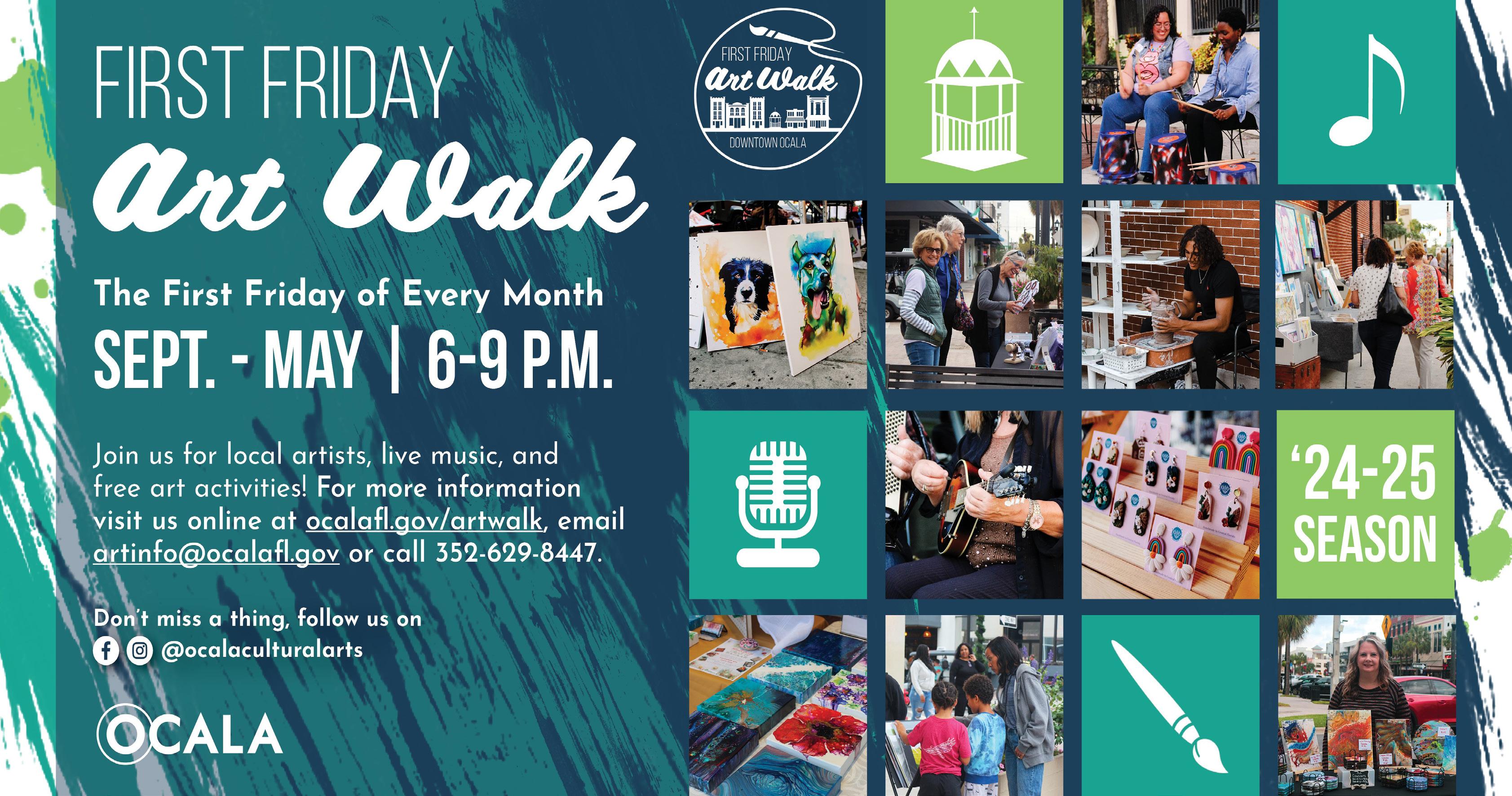 FIRST FRIDAY
Art Walk

The First Friday of Every Month
SEPT. - MAY | 6-9 P.M.

Join us for local artists, live music, and free art activities! For more information visit us online at ocalafl.gov/artwalk, email artinfo@ocalafl.gov or call 352-629-8447.

Don't miss a thing, follow us on
@ocalaculturalarts

OCALA

FIRST FRIDAY
Art Walk
DOWNTOWN OCALA

'24-25
SEASON